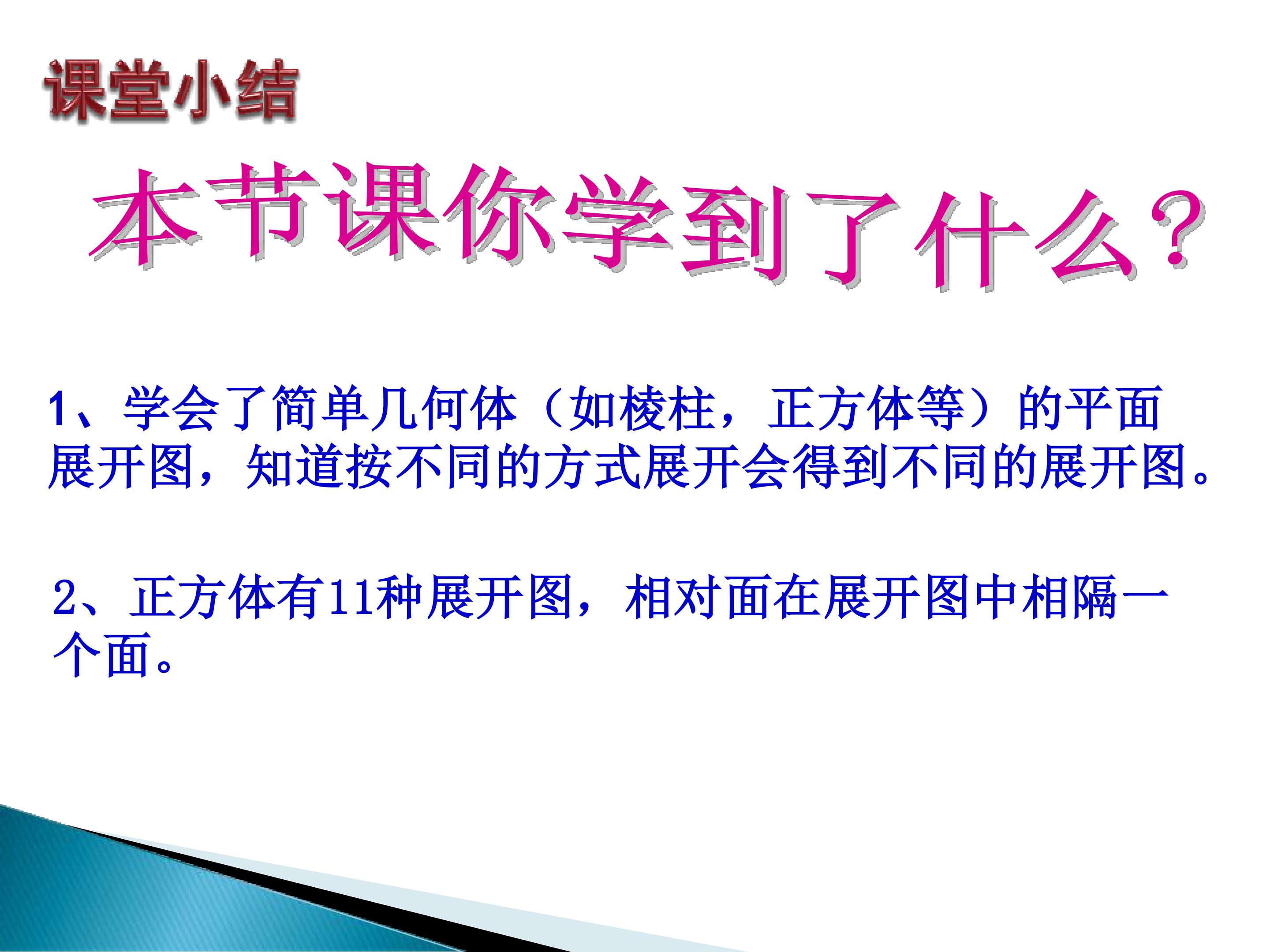 课堂小结

本节课你学到了什么?

1、学会了简单几何体（如棱柱，正方体等）的平面展开图，知道按不同的方式展开会得到不同的展开图。

2、正方体有11种展开图，相对面在展开图中相隔一个面。